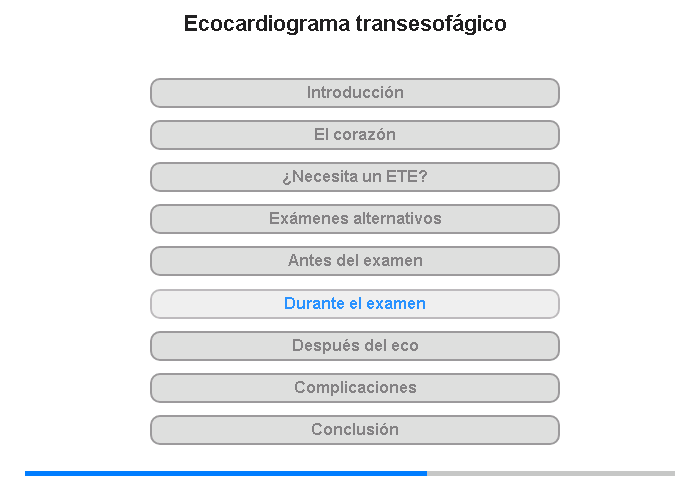 Ecocardiograma transesofágico

Introducción

El corazón

¿Necesita un ETE?

Exámenes alternativos

Antes del examen

Durante el examen

Después del eco

Complicaciones

Conclusión